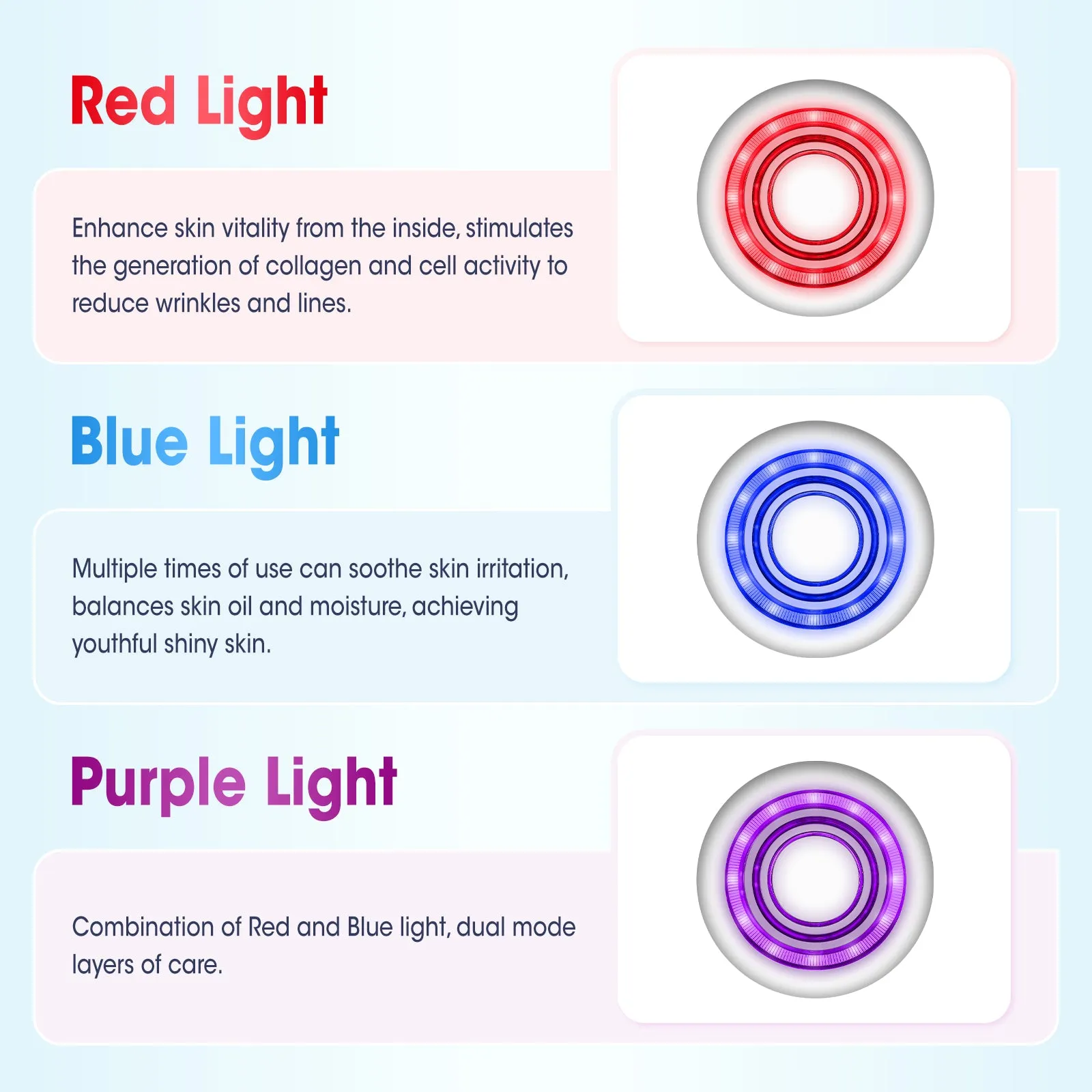 Red Light

Enhance skin vitality from the inside, stimulates the generation of collagen and cell activity to reduce wrinkles and lines.

Blue Light

Multiple times of use can soothe skin irritation, balances skin oil and moisture, achieving youthful shiny skin.

Purple Light

Combination of Red and Blue light, dual mode layers of care.